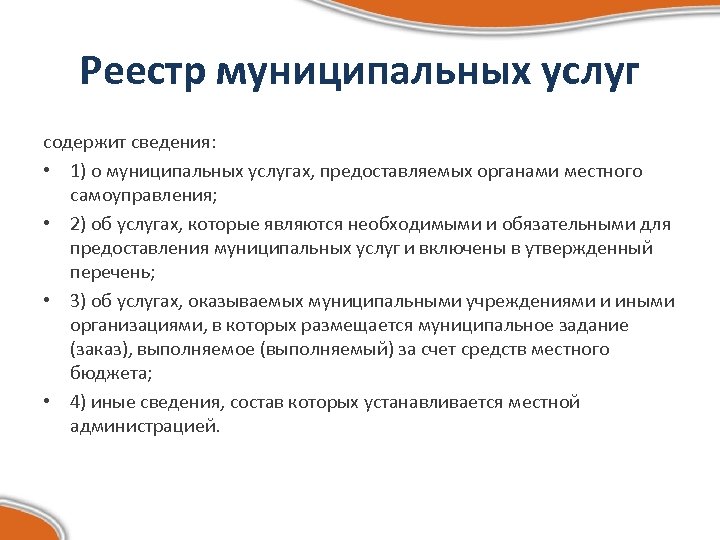 Реестр муниципальных услуг

содержит сведения:

• 1) о муниципальных услугах, предоставляемых органами местного самоуправления;

• 2) об услугах, которые являются необходимыми и обязательными для предоставления муниципальных услуг и включены в утвержденный перечень;

• 3) об услугах, оказываемых муниципальными учреждениями и иными организациями, в которых размещается муниципальное задание (заказ), выполняемое (выполняемый) за счет средств местного бюджета;

• 4) иные сведения, состав которых устанавливается местной администрацией.